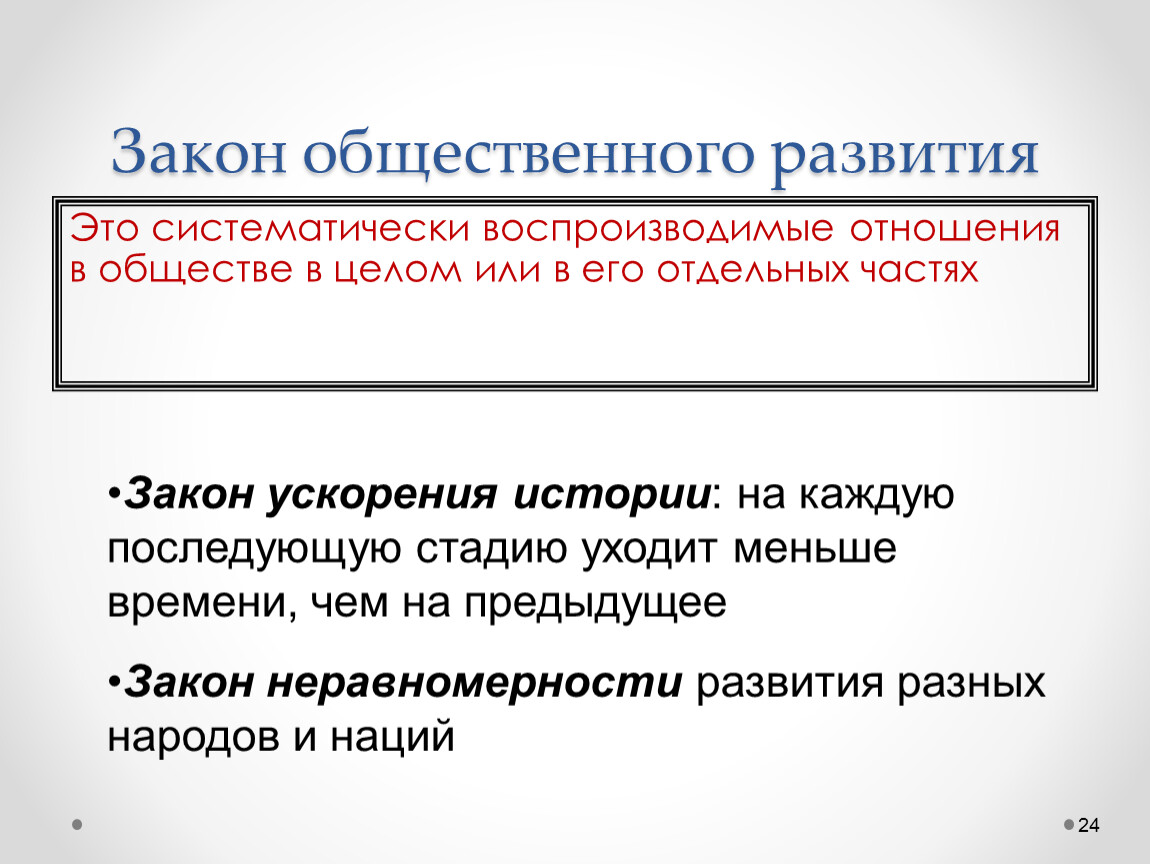 Закон общественного развития

Это систематически воспроизводимые отношения в обществе в целом или в его отдельных частях

•Закон ускорения истории: на каждую последующую стадию уходит меньше времени, чем на предыдущее

•Закон неравномерности развития разных народов и наций

24